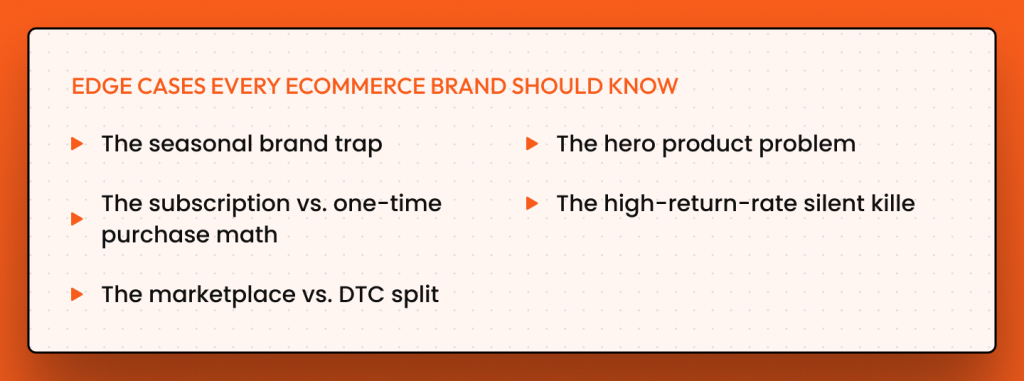 EDGE CASES EVERY ECOMMERCE BRAND SHOULD KNOW

The seasonal brand trap

The subscription vs. one-time purchase math

The marketplace vs. DTC split

The hero product problem

The high-return-rate silent kille